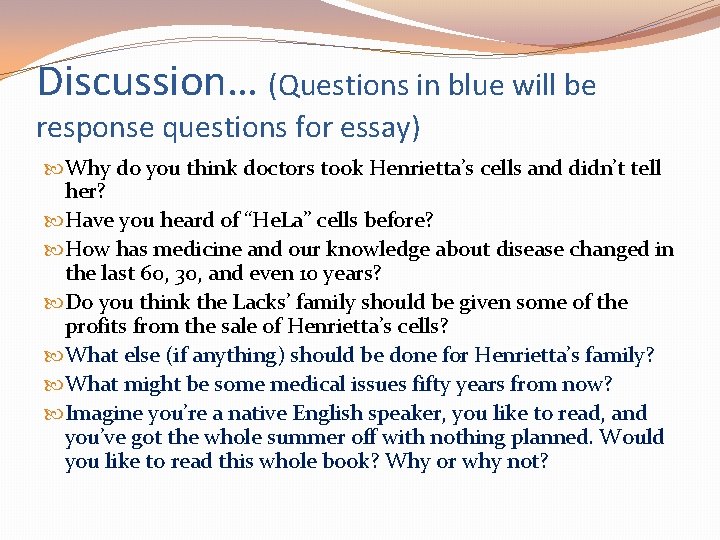 Discussion… (Questions in blue will be response questions for essay)

Why do you think doctors took Henrietta's cells and didn't tell her?

Have you heard of "HeLa" cells before?

How has medicine and our knowledge about disease changed in the last 60, 30, and even 10 years?

Do you think the Lacks' family should be given some of the profits from the sale of Henrietta's cells?

What else (if anything) should be done for Henrietta's family?

What might be some medical issues fifty years from now?

Imagine you're a native English speaker, you like to read, and you've got the whole summer off with nothing planned. Would you like to read this whole book? Why or why not?